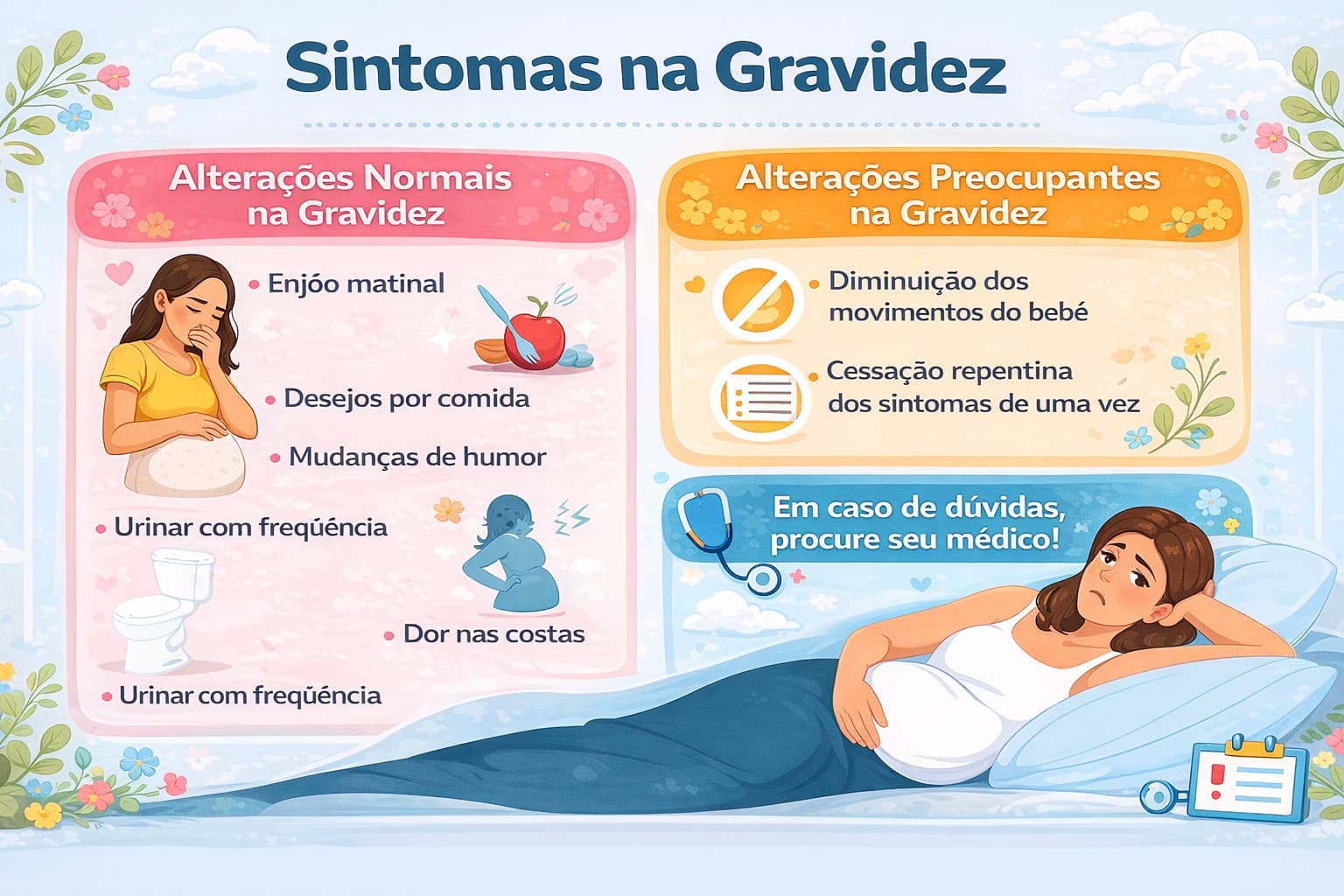 Sintomas na Gravidez

Alterações Normais na Gravidez

• Enjôo matinal

• Desejos por comida

• Mudanças de humor

• Urinar com freqüência

• Dor nas costas

• Urinar com freqüência

Alterações Preocupantes na Gravidez

• Diminuição dos movimentos do bebé

• Cessação repentina dos sintomas de uma vez

Em caso de dúvidas, procure seu médico!